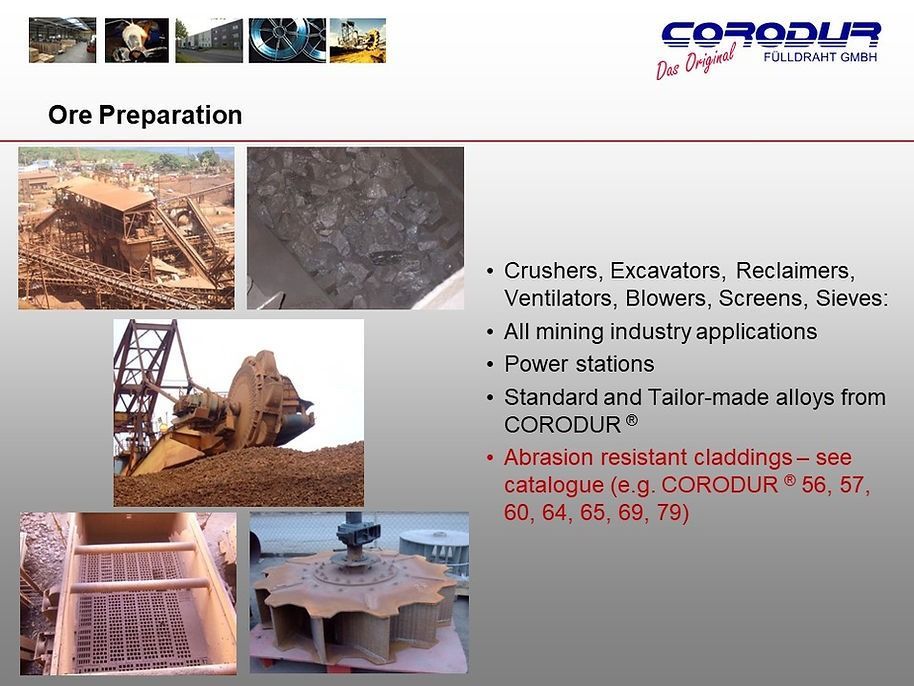 CORODUR
Das Original
FÜLLDRAHT GMBH

Ore Preparation

• Crushers, Excavators, Reclaimers, Ventilators, Blowers, Screens, Sieves:
• All mining industry applications
• Power stations
• Standard and Tailor-made alloys from CORODUR ®
• Abrasion resistant claddings – see catalogue (e.g. CORODUR ® 56, 57, 60, 64, 65, 69, 79)